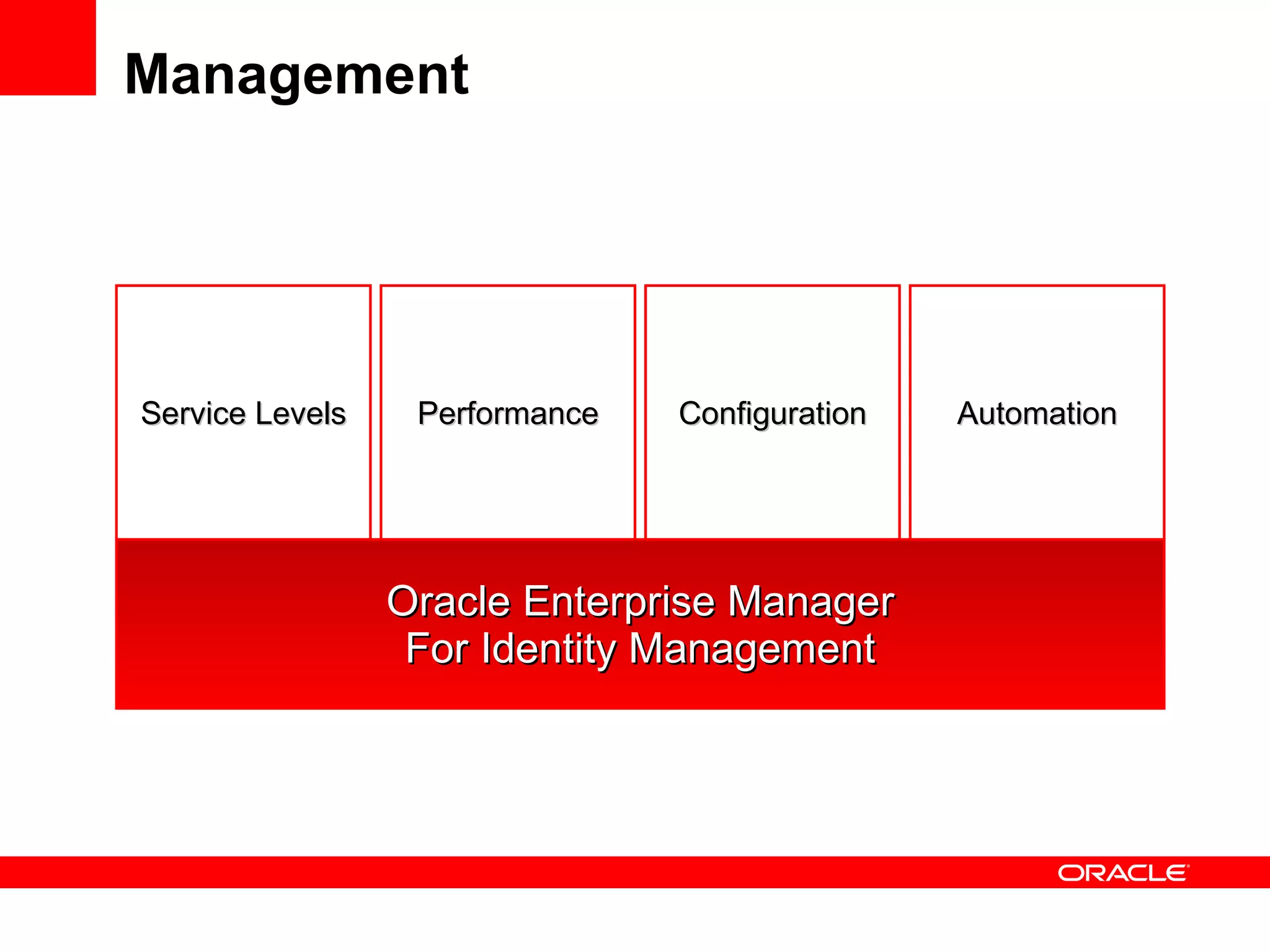 Management

Service Levels

Performance

Configuration

Automation

Oracle Enterprise Manager
For Identity Management

ORACLE